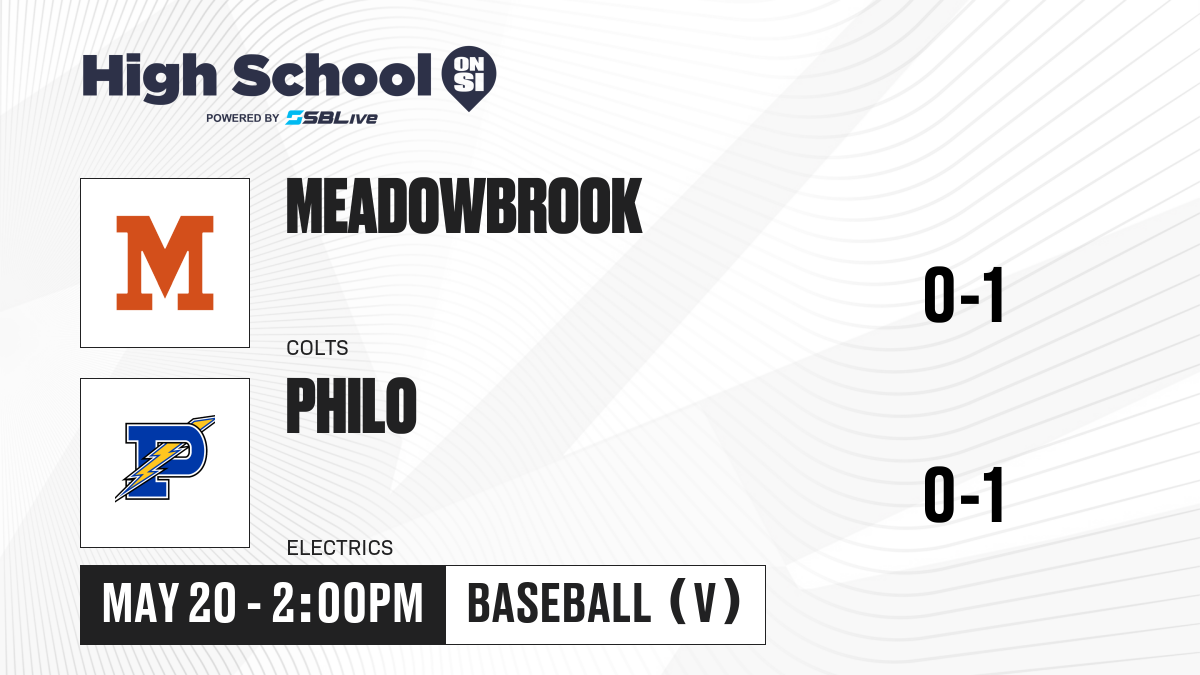 High School ON SI
POWERED BY SBLive

M

MEADOWBROOK

COLTS

0-1

P

PHILO

ELECTRICS

0-1

MAY 20 - 2:00PM

BASEBALL (V)